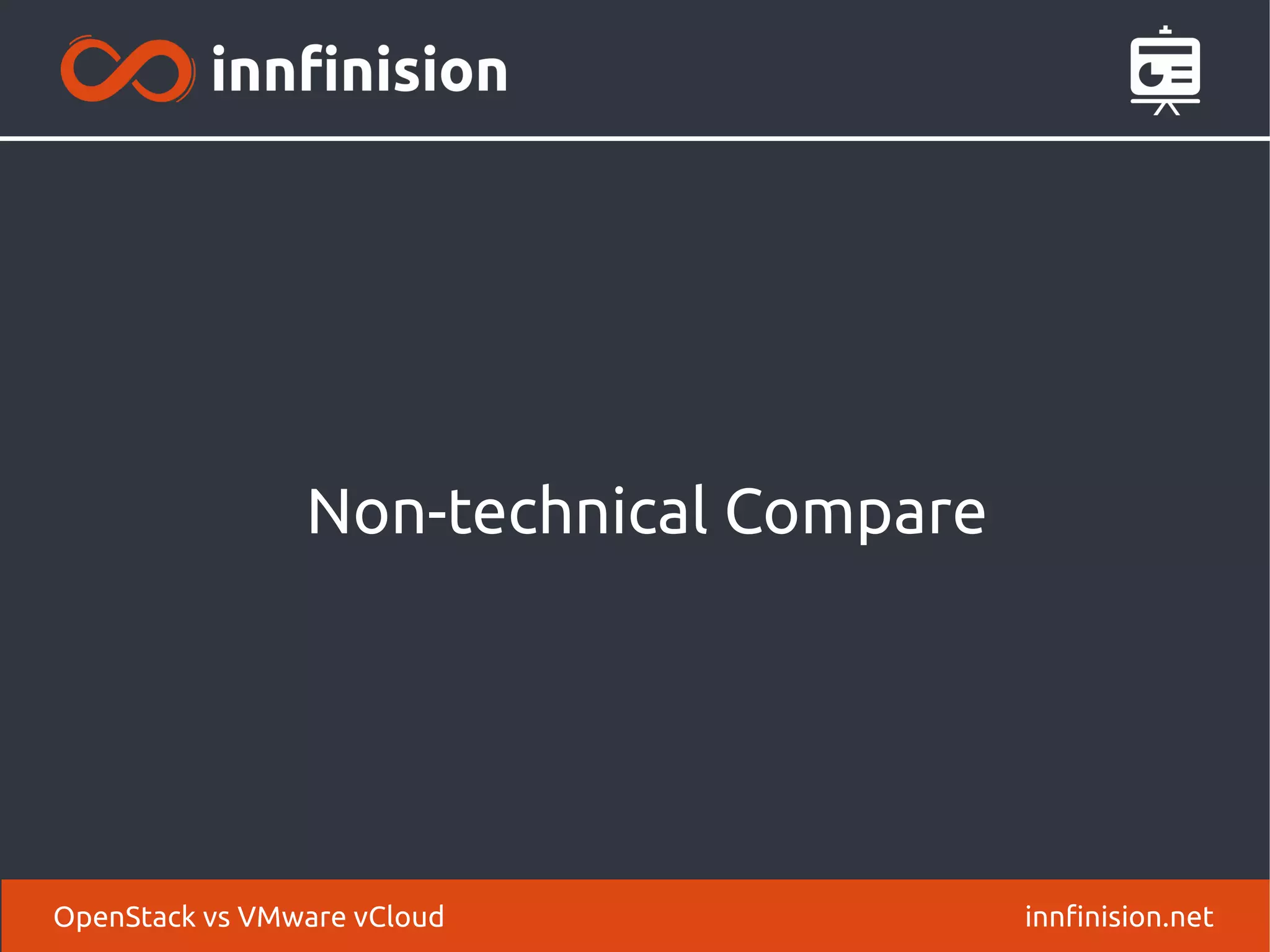 innfinision

Non-technical Compare

OpenStack vs VMware vCloud

innfinision.net